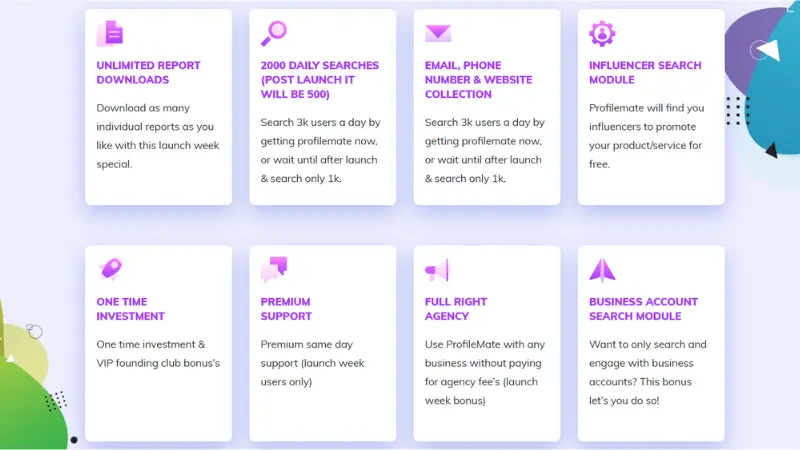 UNLIMITED REPORT DOWNLOADS

Download as many individual reports as you like with this launch week special.

2000 DAILY SEARCHES (POST LAUNCH IT WILL BE 500)

Search 3k users a day by getting profilemate now, or wait until after launch & search only 1k.

EMAIL, PHONE NUMBER & WEBSITE COLLECTION

Search 3k users a day by getting profilemate now, or wait until after launch & search only 1k.

INFLUENCER SEARCH MODULE

Profilemate will find you influencers to promote your product/service for free.

ONE TIME INVESTMENT

One time investment & VIP founding club bonus's

PREMIUM SUPPORT

Premium same day support (launch week users only)

FULL RIGHT AGENCY

Use ProfileMate with any business without paying for agency fee's (launch week bonus)

BUSINESS ACCOUNT SEARCH MODULE

Want to only search and engage with business accounts? This bonus let's you do so!